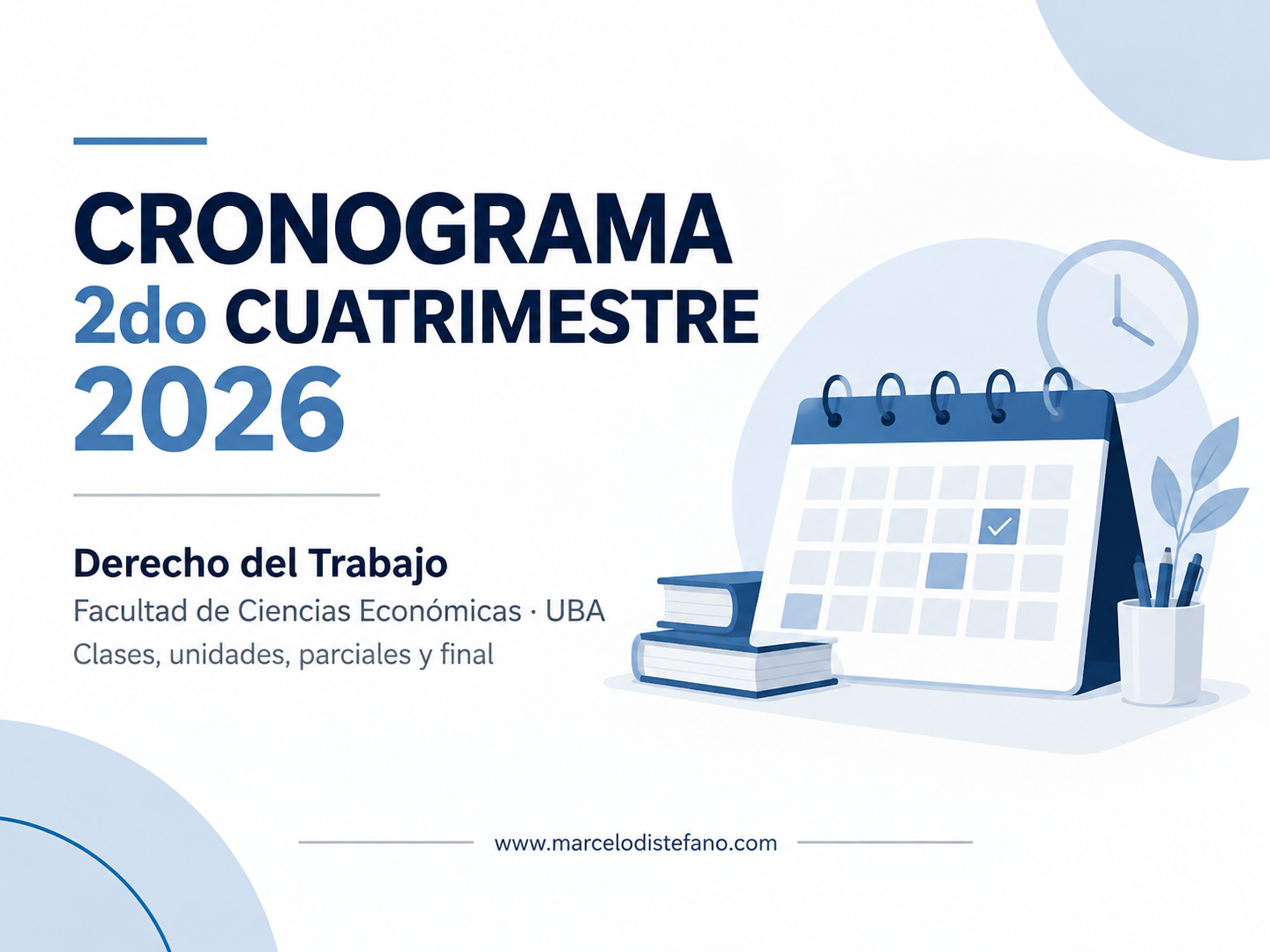 CRONOGRAMA
2do CUATRIMESTRE
2026

Derecho del Trabajo
Facultad de Ciencias Económicas · UBA
Clases, unidades, parciales y final

www.marcelodistefano.com